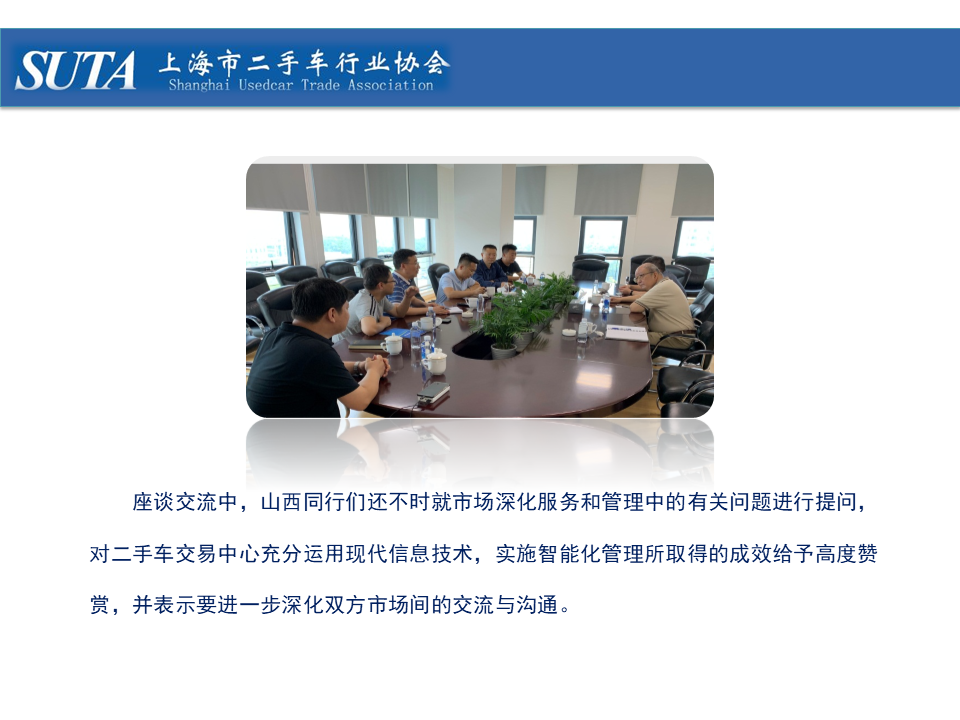 SUTA 上海市二手车行业协会
Shanghai Usedcar Trade Association

座谈交流中，山西同行们还不时就市场深化服务和管理中的有关问题进行提问，对二手车交易中心充分运用现代信息技术，实施智能化管理所取得的成效给予高度赞赏，并表示要进一步深化双方市场间的交流与沟通。